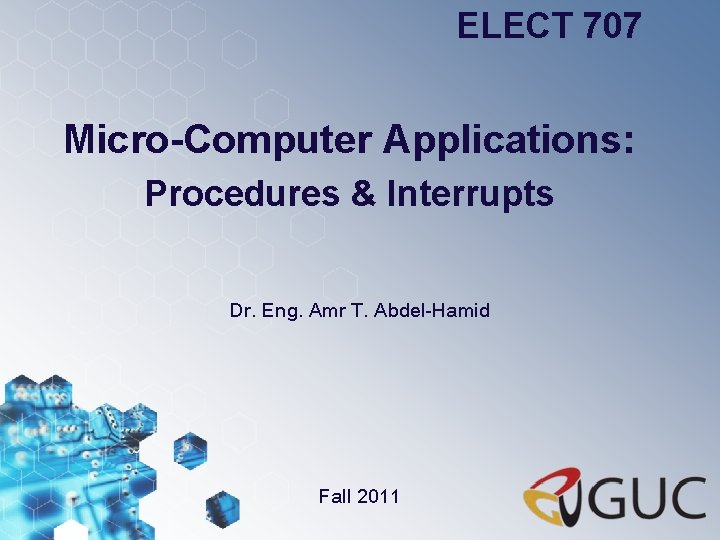 ELECT 707

Micro-Computer Applications:
Procedures & Interrupts

Dr. Eng. Amr T. Abdel-Hamid

Fall 2011

GUC